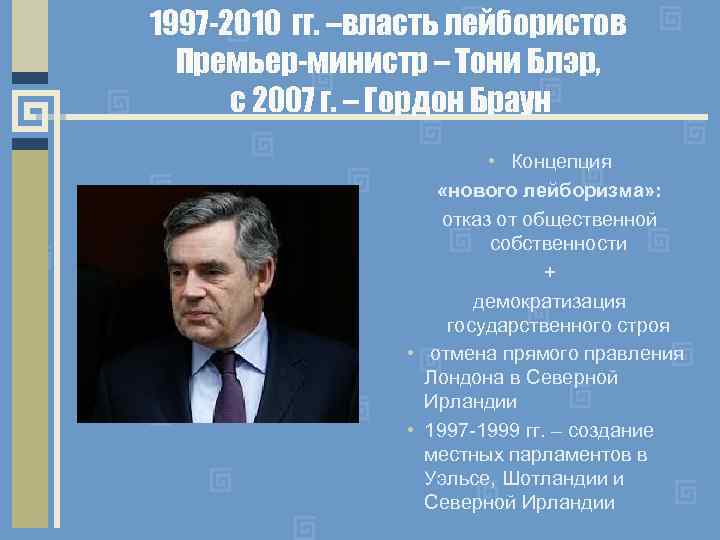 1997-2010 гг. –власть лейбористов
Премьер-министр – Тони Блэр,
с 2007 г. – Гордон Браун

• Концепция «нового лейборизма»: отказ от общественной собственности + демократизация государственного строя
• отмена прямого правления Лондона в Северной Ирландии
• 1997-1999 гг. – создание местных парламентов в Уэльсе, Шотландии и Северной Ирландии